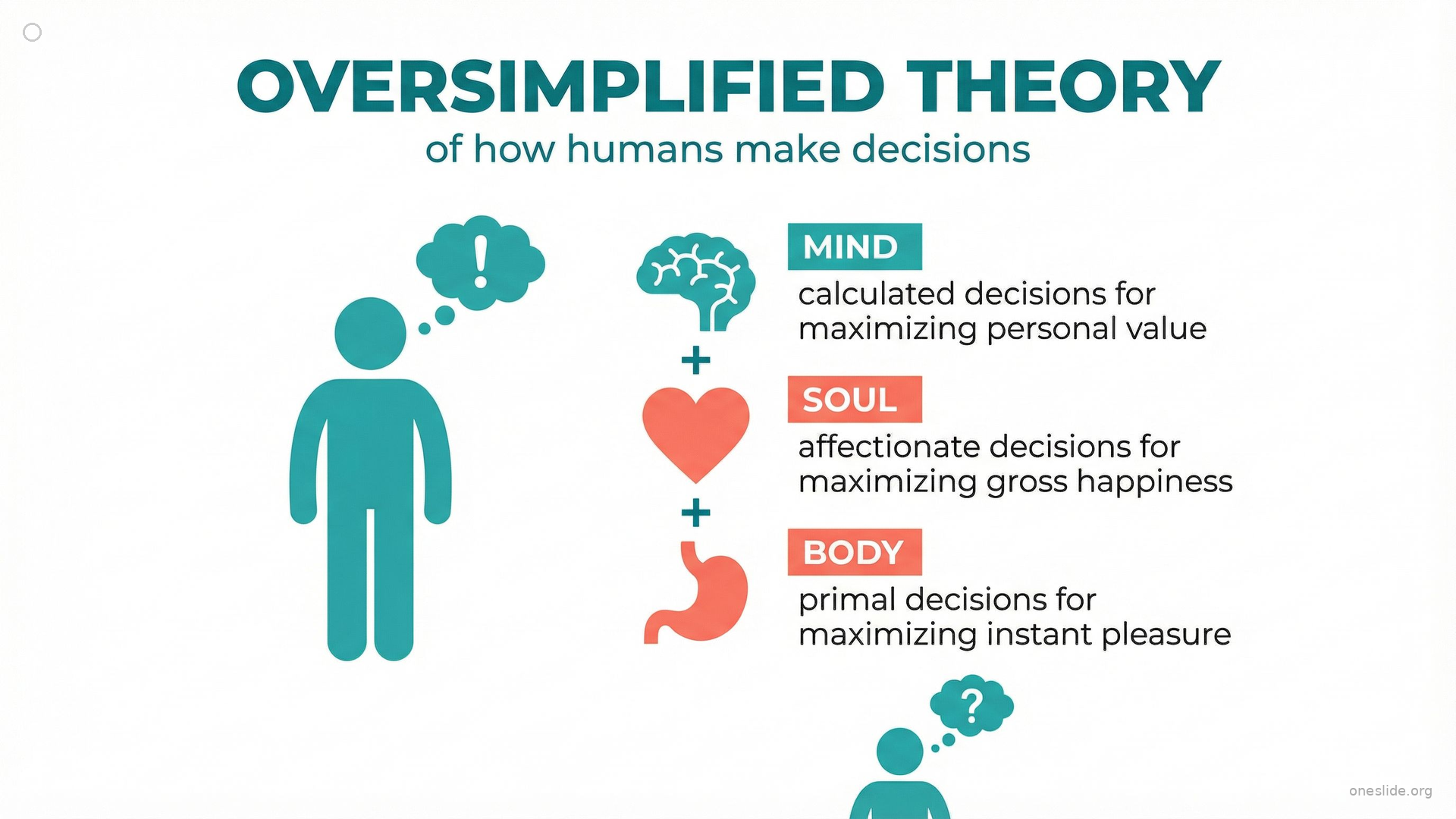 OVERSIMPLIFIED THEORY

of how humans make decisions

!

MIND

calculated decisions for maximizing personal value

+

SOUL

affectionate decisions for maximizing gross happiness

+

BODY

primal decisions for maximizing instant pleasure

?

oneslide.org